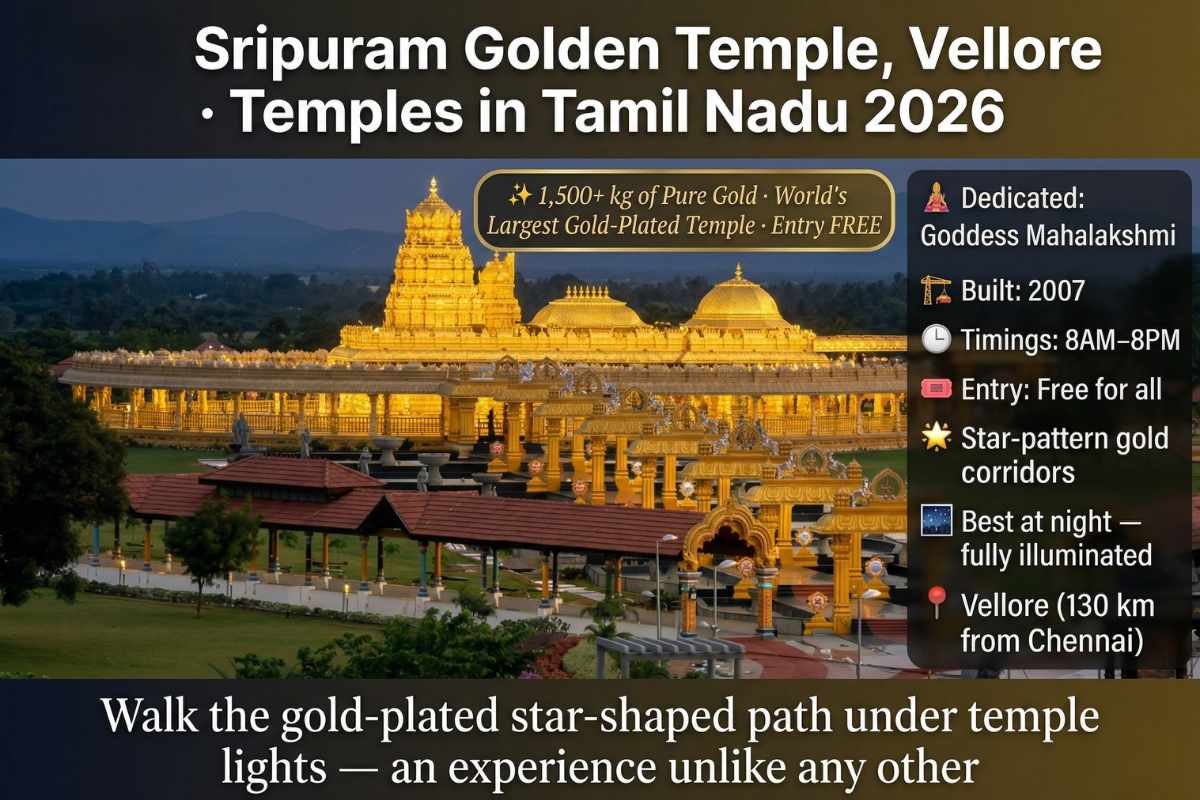 Sripuram Golden Temple, Vellore · Temples in Tamil Nadu 2026

✨ 1,500+ kg of Pure Gold · World's Largest Gold-Plated Temple · Entry FREE

Dedicated: Goddess Mahalakshmi

Built: 2007

Timings: 8AM–8PM

Entry: Free for all

Star-pattern gold corridors

Best at night — fully illuminated

Vellore (130 km from Chennai)

Walk the gold-plated star-shaped path under temple lights — an experience unlike any other